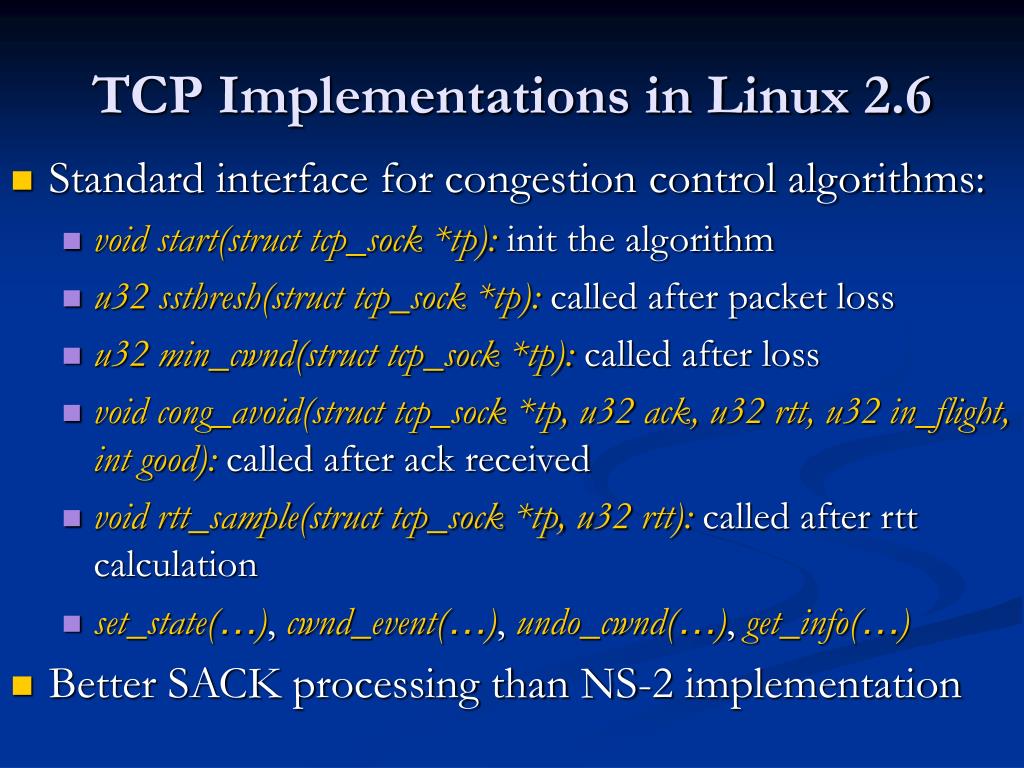 TCP Implementations in Linux 2.6

Standard interface for congestion control algorithms:

void start(struct tcp_sock *tp): init the algorithm

u32 ssthresh(struct tcp_sock *tp): called after packet loss

u32 min_cwnd(struct tcp_sock *tp): called after loss

void cong_avoid(struct tcp_sock *tp, u32 ack, u32 rtt, u32 in_flight, int good): called after ack received

void rtt_sample(struct tcp_sock *tp, u32 rtt): called after rtt calculation

set_state(…), cwnd_event(…), undo_cwnd(…), get_info(…)

Better SACK processing than NS-2 implementation